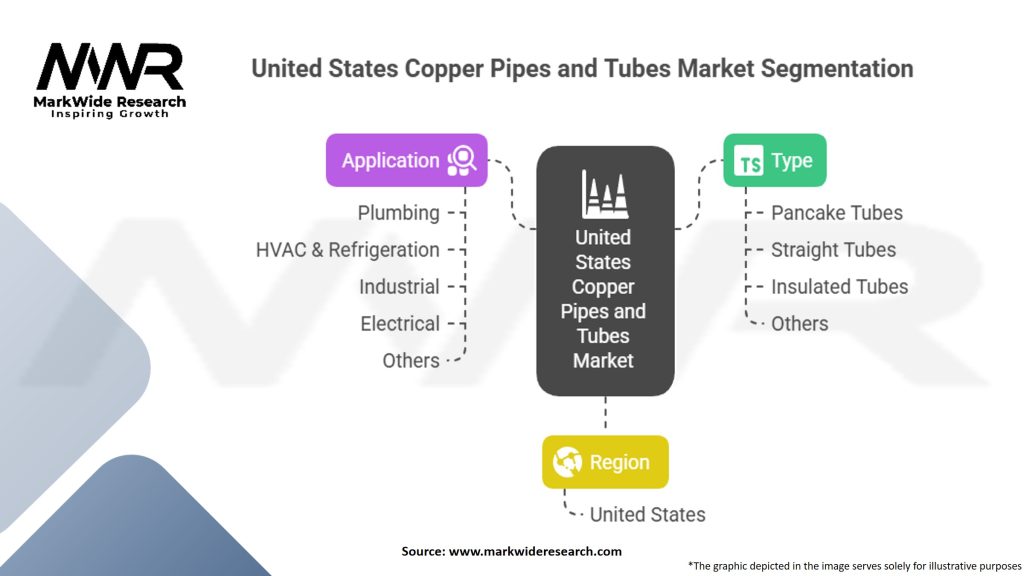 MWR
MarkWide Research
Inspiring Growth

United States Copper Pipes and Tubes Market Segmentation

Application
Plumbing
HVAC & Refrigeration
Industrial
Electrical
Others

United States Copper Pipes and Tubes Market

TS Type
Pancake Tubes
Straight Tubes
Insulated Tubes
Others

Region
United States

Source: www.markwideresearch.com

*The graphic depicted in the image serves solely for illustrative purposes